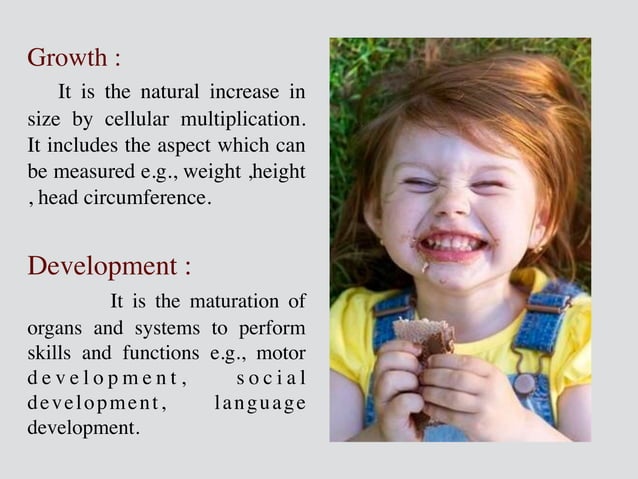 Growth :

It is the natural increase in size by cellular multiplication. It includes the aspect which can be measured e.g., weight ,height , head circumference.

Development :

It is the maturation of organs and systems to perform skills and functions e.g., motor development, social development, language development.